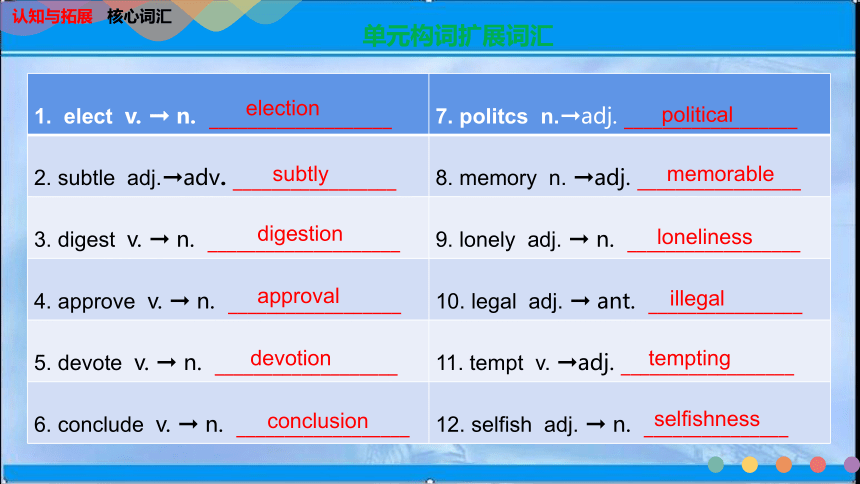 认知与拓展 核心词汇

单元构词扩展词汇

| 1. elect v. → n. election | 7. politcs n.→adj. political |
|---|---|
| 2. subtle adj.→adv. subtly | 8. memory n. →adj. memorable |
| 3. digest v. → n. digestion | 9. lonely adj. → n. loneliness |
| 4. approve v. → n. approval | 10. legal adj. → ant. illegal |
| 5. devote v. → n. devotion | 11. tempt v. →adj. tempting |
| 6. conclude v. → n. conclusion | 12. selfish adj. → n. selfishness |